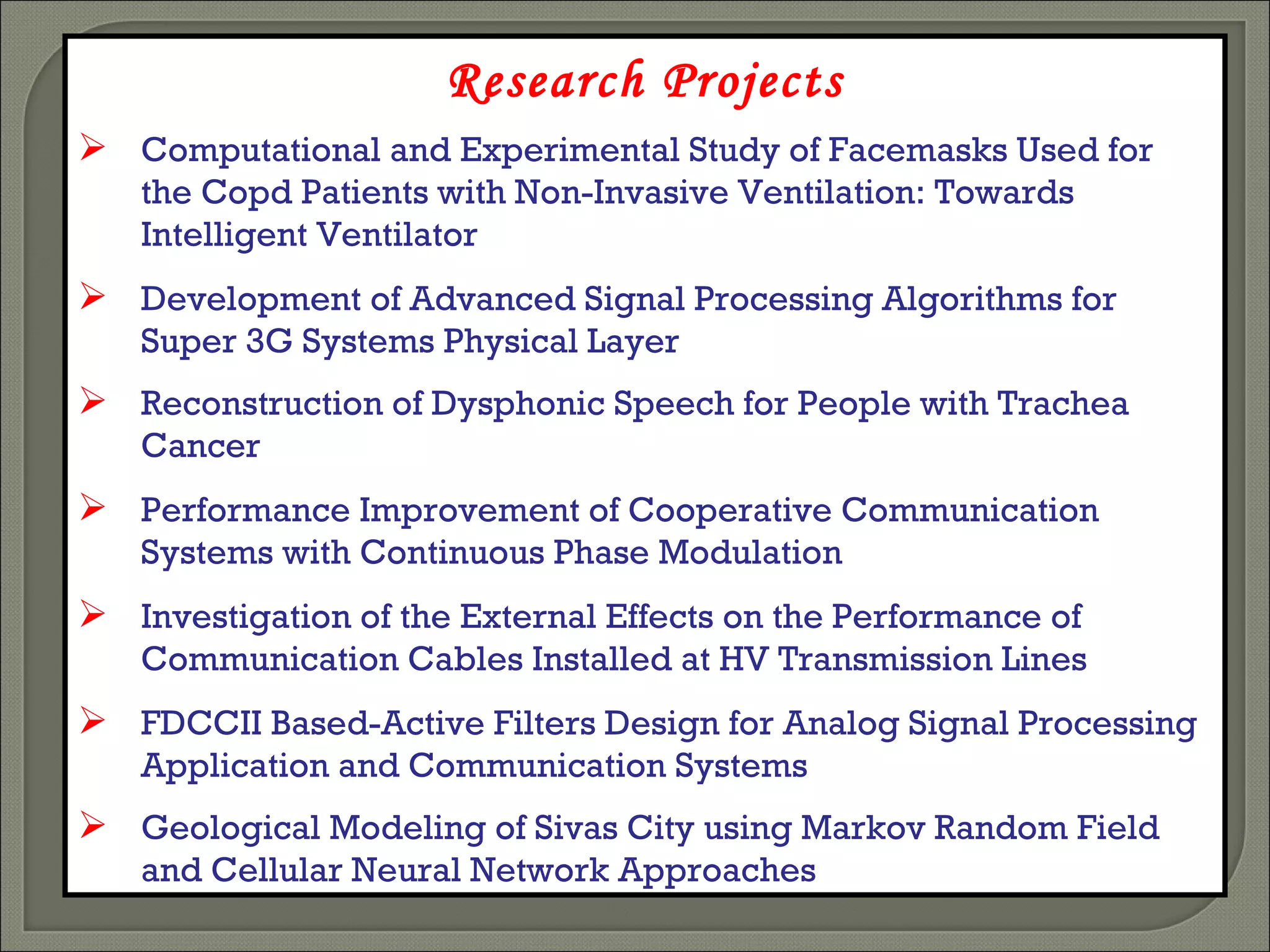 Research Projects

➢ Computational and Experimental Study of Facemasks Used for the Copd Patients with Non-Invasive Ventilation: Towards Intelligent Ventilator

➢ Development of Advanced Signal Processing Algorithms for Super 3G Systems Physical Layer

➢ Reconstruction of Dysphonic Speech for People with Trachea Cancer

➢ Performance Improvement of Cooperative Communication Systems with Continuous Phase Modulation

➢ Investigation of the External Effects on the Performance of Communication Cables Installed at HV Transmission Lines

➢ FDCCII Based-Active Filters Design for Analog Signal Processing Application and Communication Systems

➢ Geological Modeling of Sivas City using Markov Random Field and Cellular Neural Network Approaches